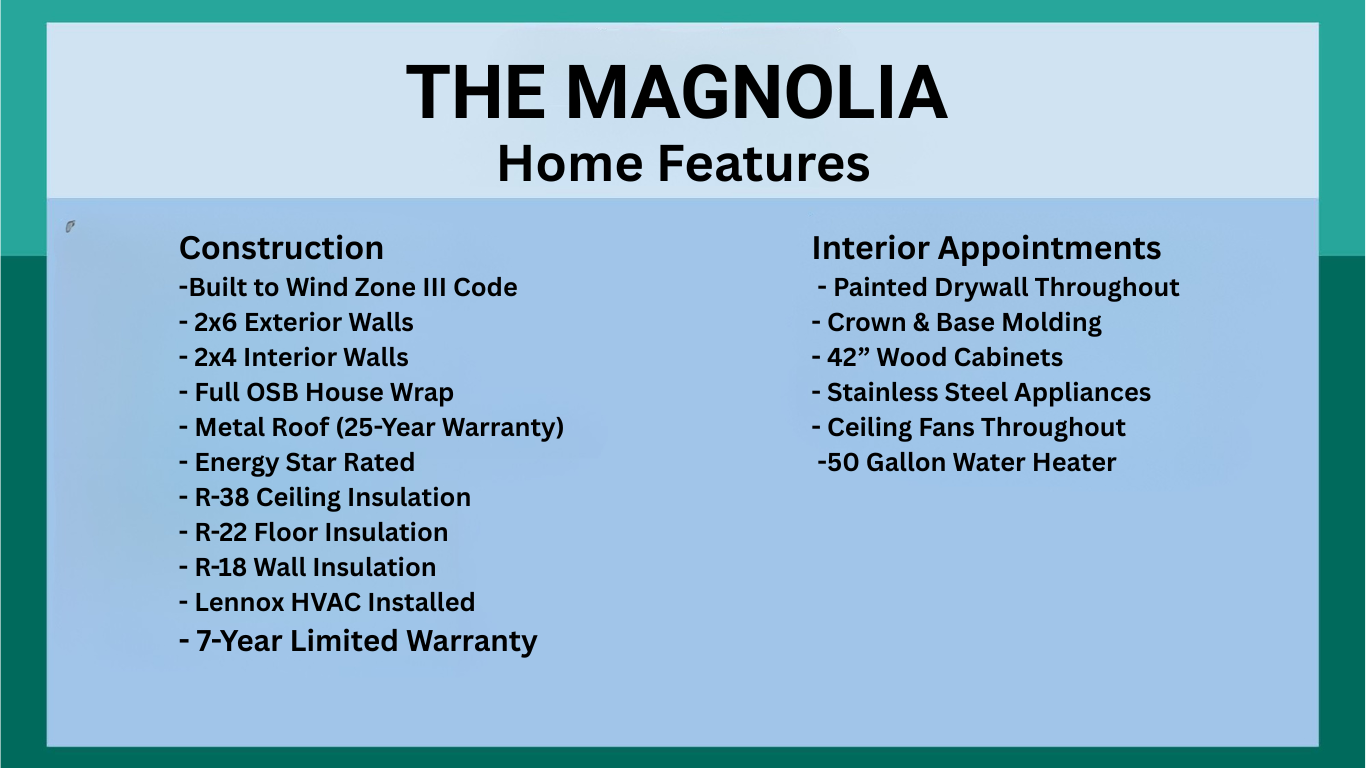 THE MAGNOLIA
Home Features

Construction
-Built to Wind Zone III Code
- 2x6 Exterior Walls
- 2x4 Interior Walls
- Full OSB House Wrap
- Metal Roof (25-Year Warranty)
- Energy Star Rated
- R-38 Ceiling Insulation
- R-22 Floor Insulation
- R-18 Wall Insulation
- Lennox HVAC Installed
- 7-Year Limited Warranty

Interior Appointments
- Painted Drywall Throughout
- Crown & Base Molding
- 42” Wood Cabinets
- Stainless Steel Appliances
- Ceiling Fans Throughout
-50 Gallon Water Heater